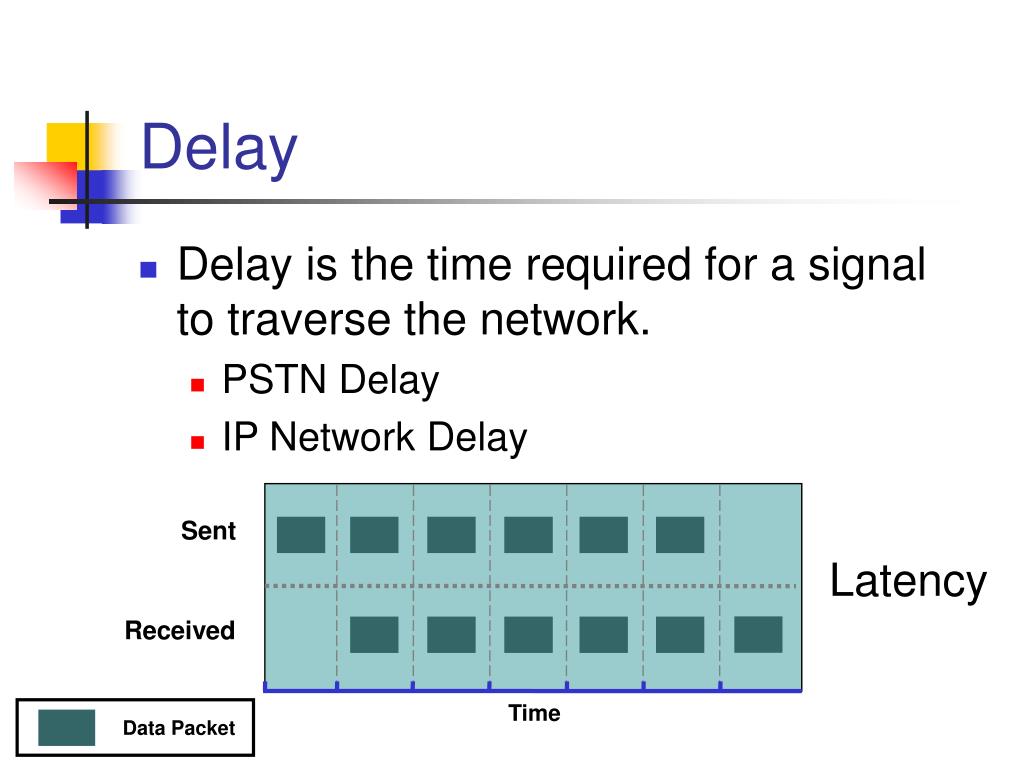 Delay

Delay is the time required for a signal to traverse the network.

PSTN Delay

IP Network Delay

Sent

Received

Latency

Time

Data Packet